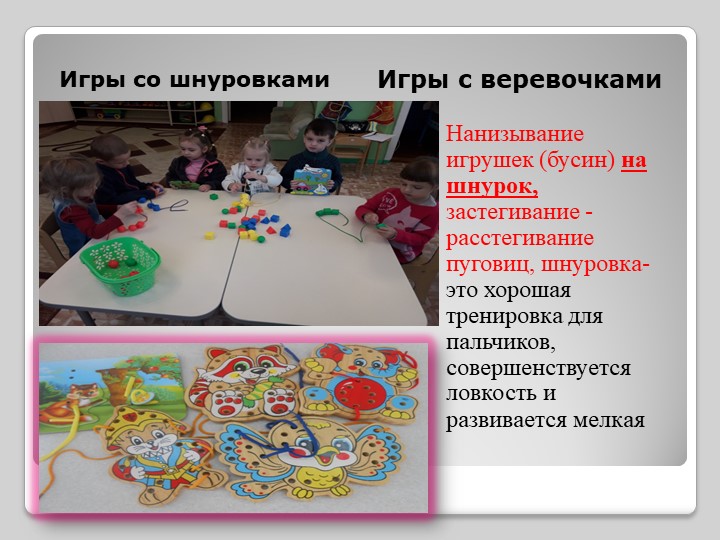 Игры со шнуровками

Игры с веревочками

Нанизывание игрушек (бусин) на шнурок, застегивание - расстегивание пуговиц, шнуровка- это хорошая тренировка для пальчиков, совершенствуется ловкость и развивается мелкая